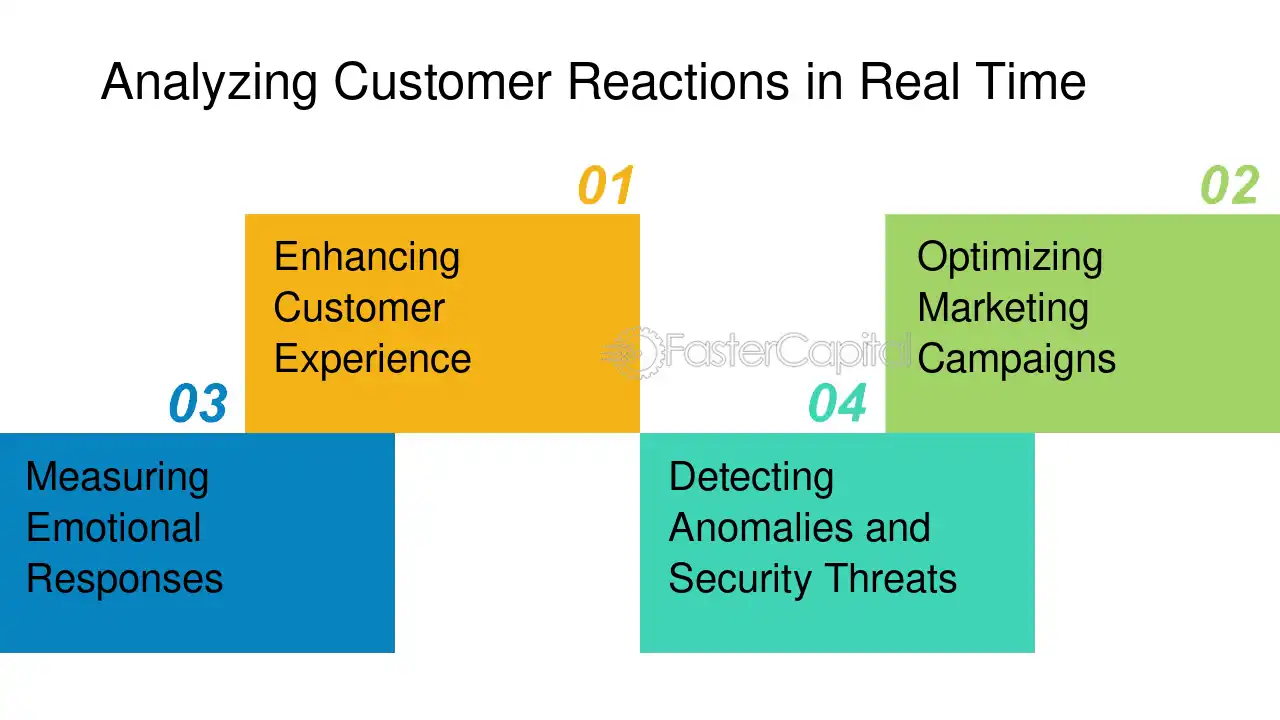 Analyzing Customer Reactions in Real Time

01

Enhancing Customer Experience

02

Optimizing Marketing Campaigns

03

Measuring Emotional Responses

04

Detecting Anomalies and Security Threats

FasterCapital